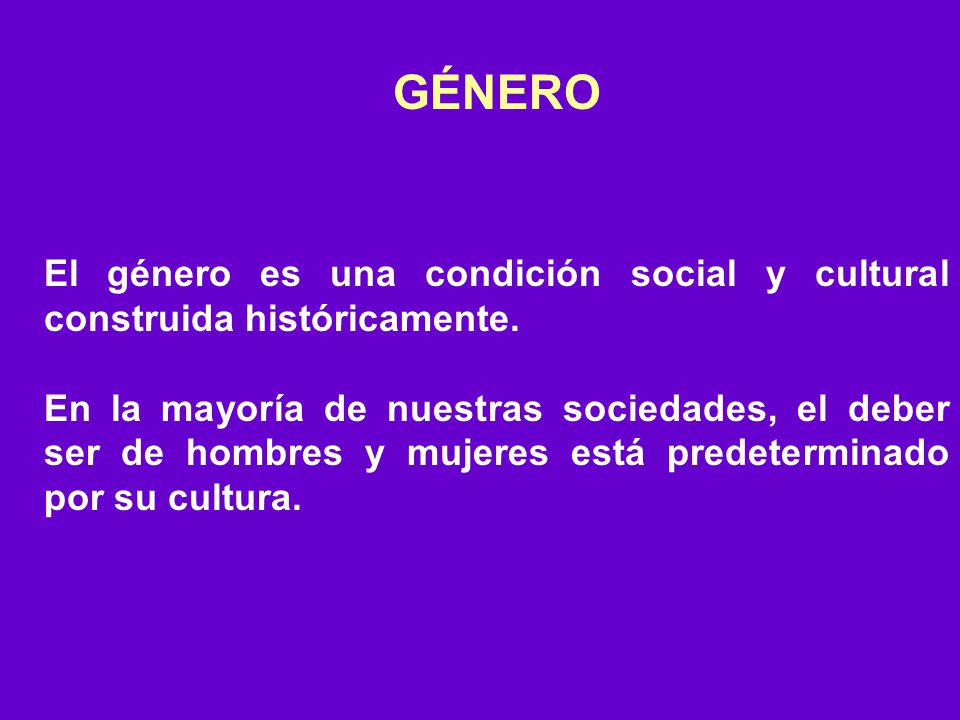 GÉNERO

El género es una condición social y cultural construida históricamente.

En la mayoría de nuestras sociedades, el deber ser de hombres y mujeres está predeterminado por su cultura.